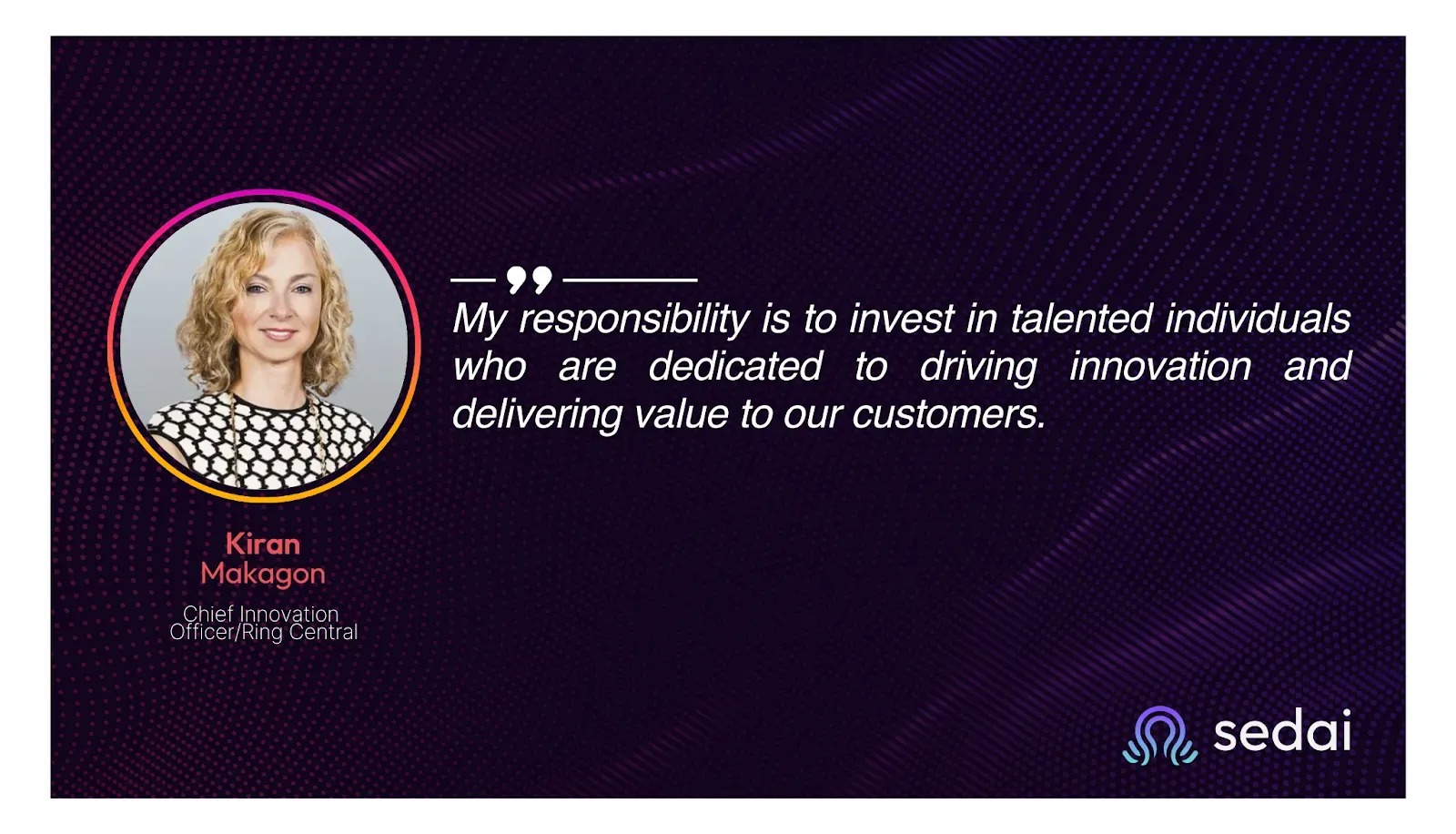 My responsibility is to invest in talented individuals who are dedicated to driving innovation and delivering value to our customers.

Kiran Makagon

Chief Innovation Officer/Ring Central

sedai